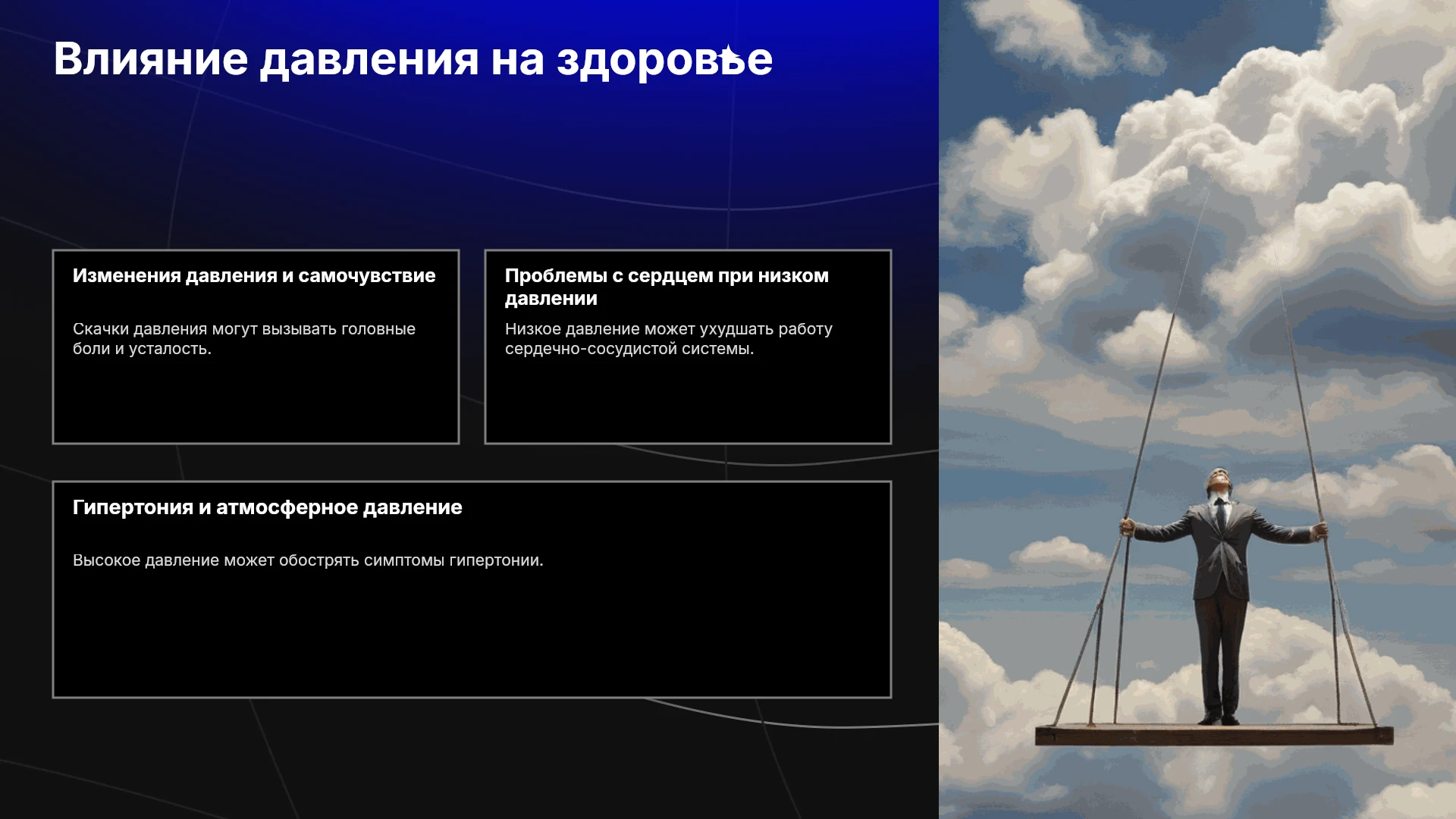 Влияние давления на здоровье

Изменения давления и самочувствие

Скачки давления могут вызывать головные боли и усталость.

Проблемы с сердцем при низком давлении

Низкое давление может ухудшать работу сердечно-сосудистой системы.

Гипертония и атмосферное давление

Высокое давление может обострять симптомы гипертонии.